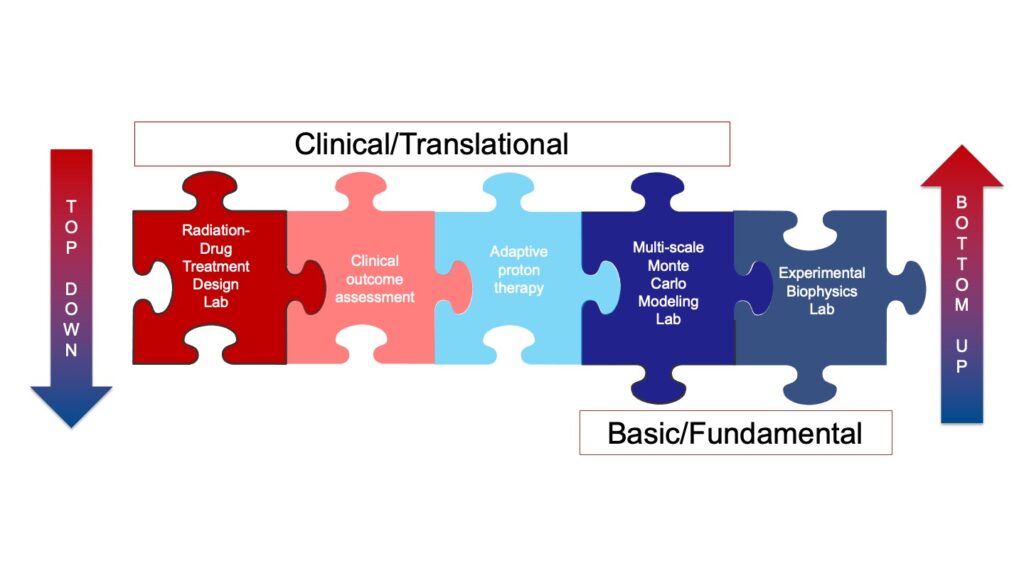 Clinical/Translational

TOP DOWN

Radiation-Drug Treatment Design Lab

Clinical outcome assessment

Adaptive proton therapy

Multi-scale Monte Carlo Modeling Lab

Experimental Biophysics Lab

BOTTOM UP

Basic/Fundamental